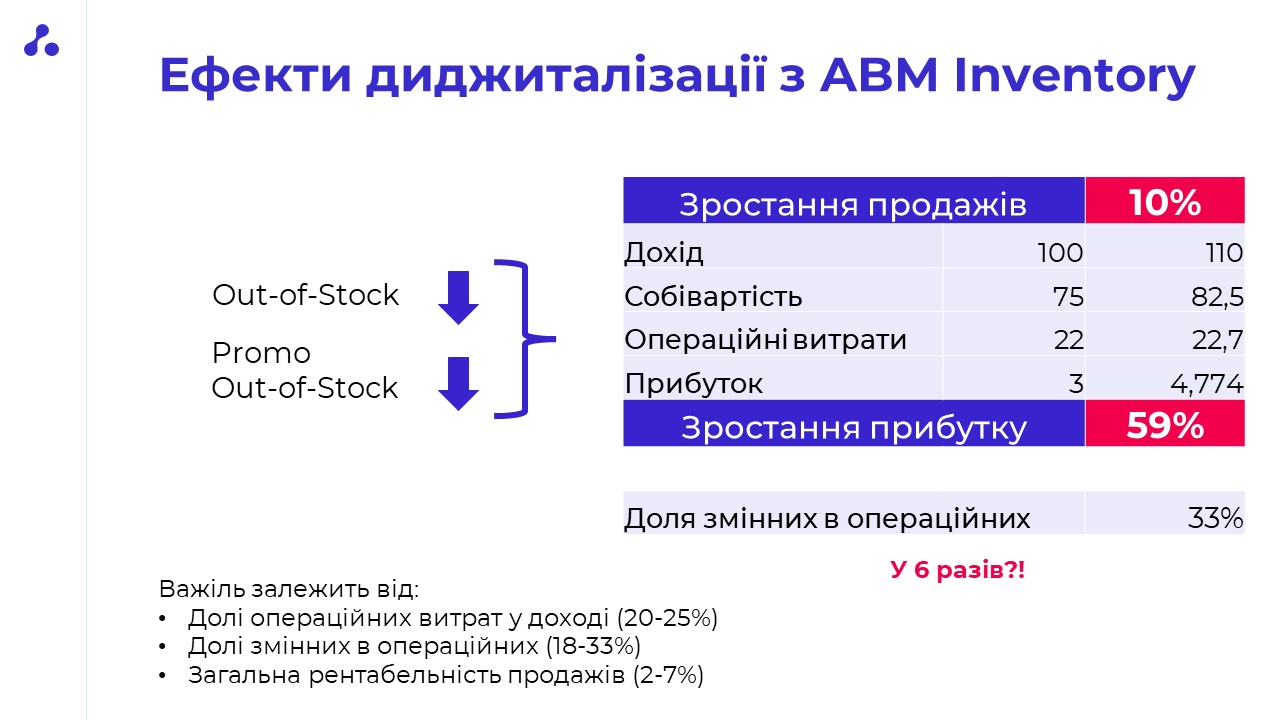 Ефекти диджиталізації з ABM Inventory

Out-of-Stock

Promo Out-of-Stock

| Зростання продажів | | 10% |
|---|---|---|
| Дохід | 100 | 110 |
| Собівартість | 75 | 82,5 |
| Операційні витрати | 22 | 22,7 |
| Прибуток | 3 | 4,774 |
| Зростання прибутку | | 59% |

| Доля змінних в операційних | 33% |
|---|---|

У 6 разів?!

Важіль залежить від:
• Долі операційних витрат у доході (20-25%)
• Долі змінних в операційних (18-33%)
• Загальна рентабельність продажів (2-7%)